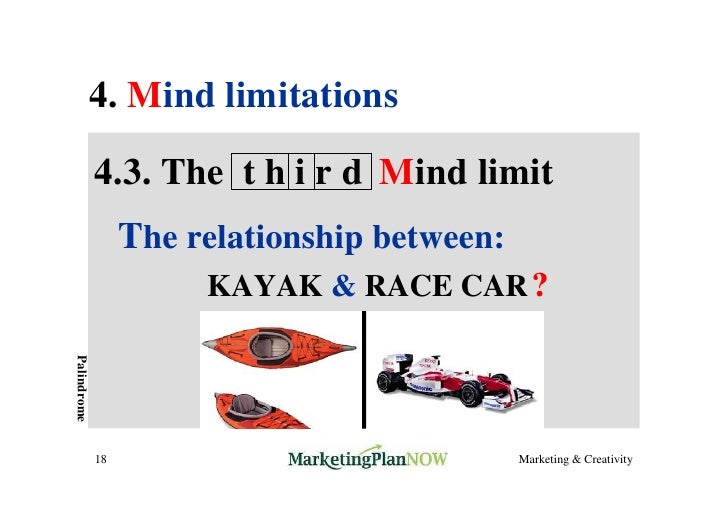 4. Mind limitations

4.3. The t h i r d Mind limit

The relationship between:

KAYAK & RACE CAR ?

Palindrome

18

MarketingPlanNOW

Marketing & Creativity